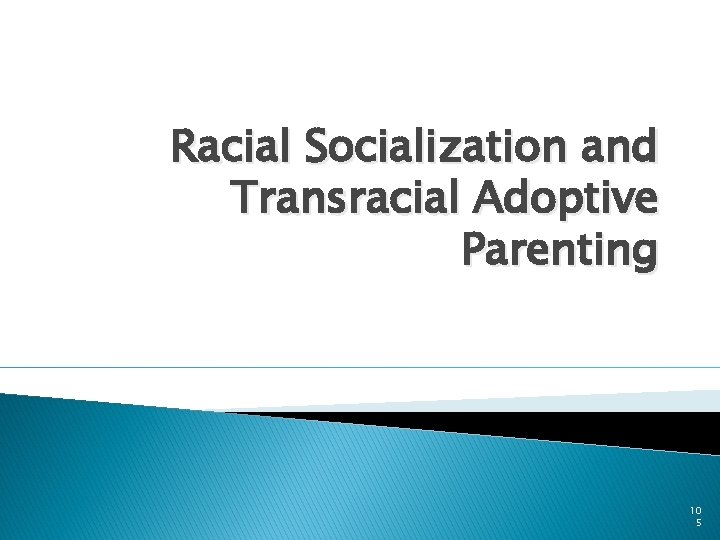 Racial Socialization and Transracial Adoptive Parenting

105